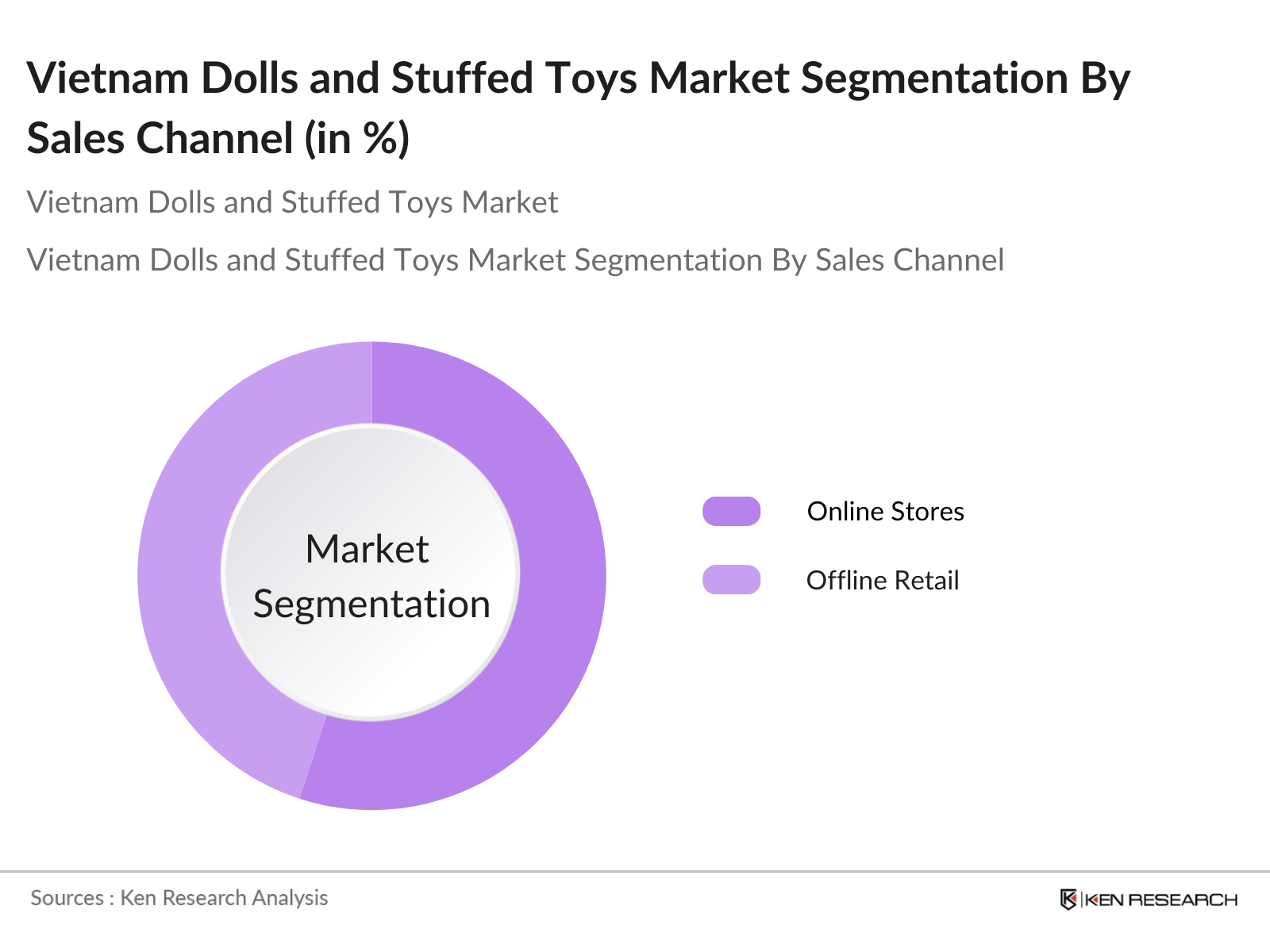 Vietnam Dolls and Stuffed Toys Market Segmentation By Sales Channel (in %)

Vietnam Dolls and Stuffed Toys Market

Vietnam Dolls and Stuffed Toys Market Segmentation By Sales Channel

Market Segmentation

Online Stores

Offline Retail

Sources : Ken Research Analysis

KEN RESEARCH